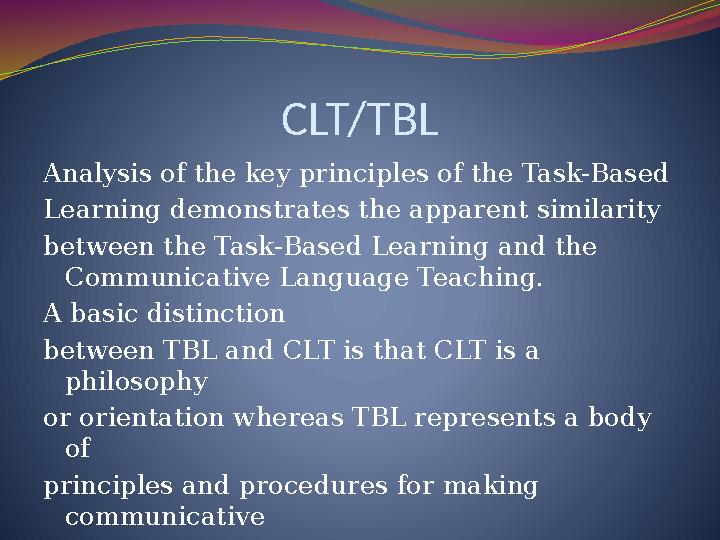 CLT/TBL

Analysis of the key principles of the Task-Based

Learning demonstrates the apparent similarity

between the Task-Based Learning and the Communicative Language Teaching.

A basic distinction

between TBL and CLT is that CLT is a philosophy

or orientation whereas TBL represents a body of

principles and procedures for making communicative